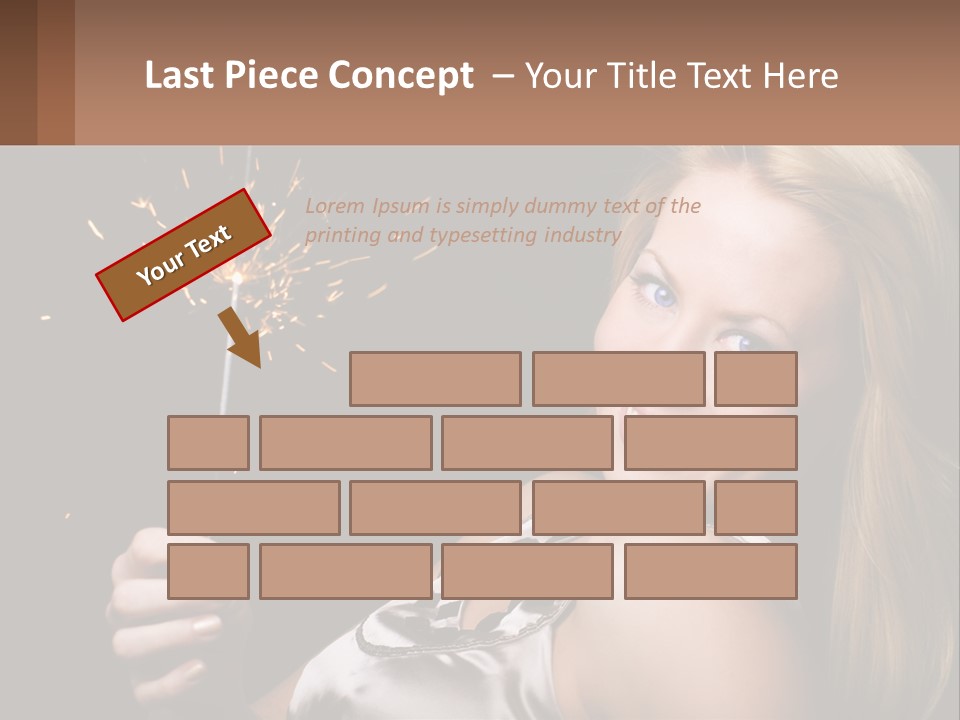 Last Piece Concept – Your Title Text Here

Your Text

Lorem Ipsum is simply dummy text of the printing and typesetting industry